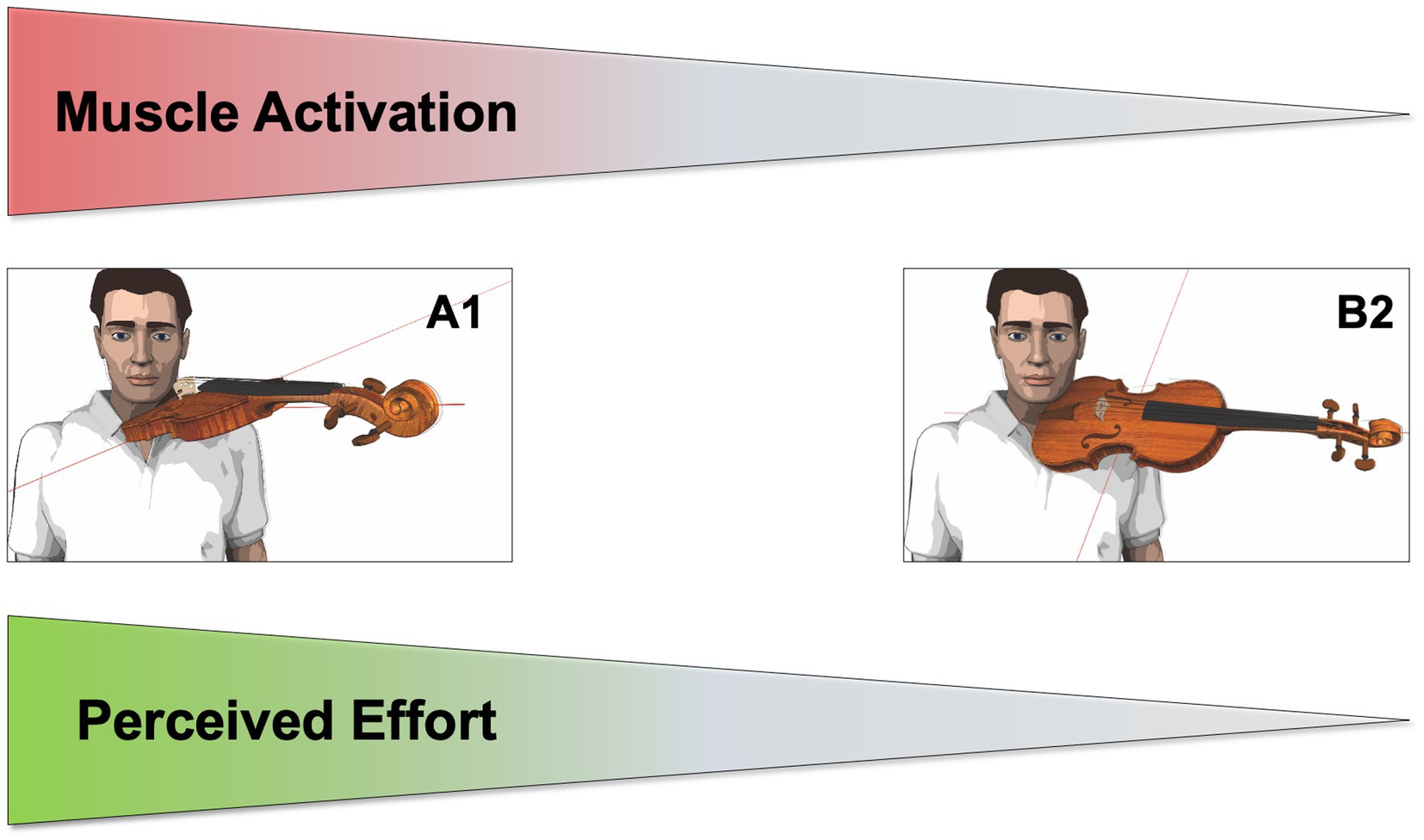 Muscle Activation

A1

B2

Perceived Effort